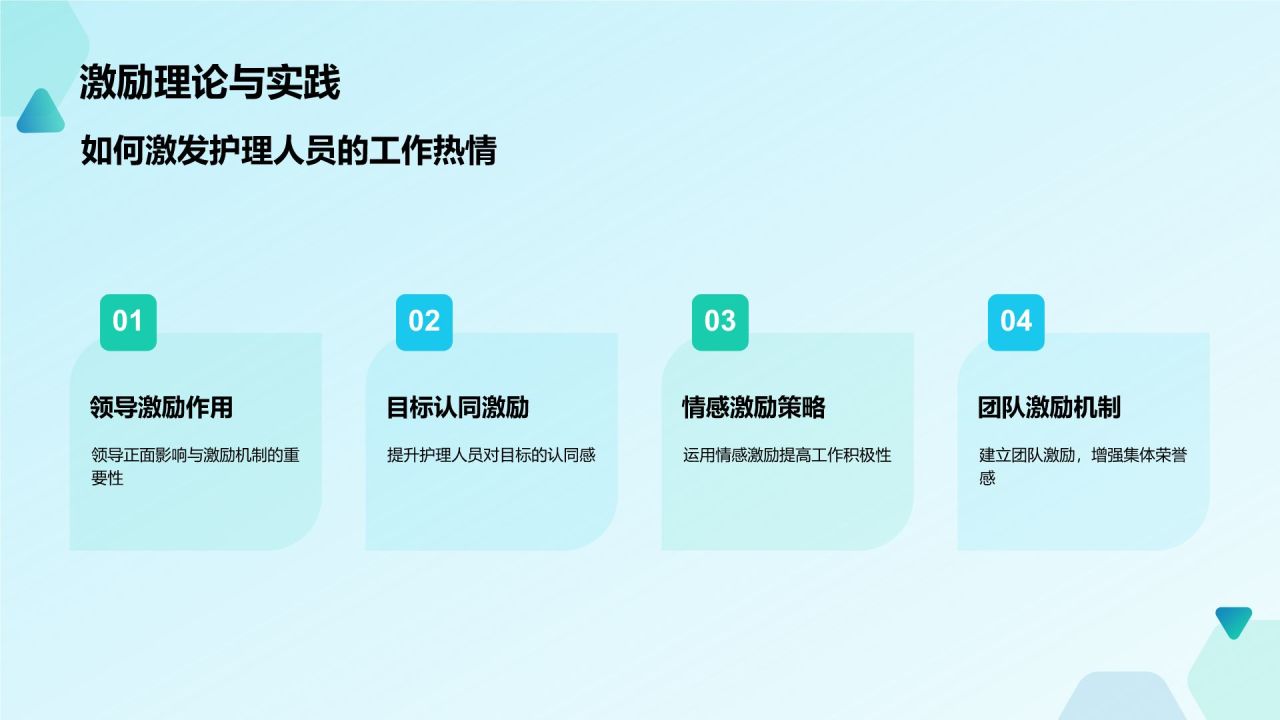 激励理论与实践

如何激发护理人员的工作热情

01

领导激励作用

领导正面影响与激励机制的重要性

02

目标认同激励

提升护理人员对目标的认同感

03

情感激励策略

运用情感激励提高工作积极性

04

团队激励机制

建立团队激励，增强集体荣誉感